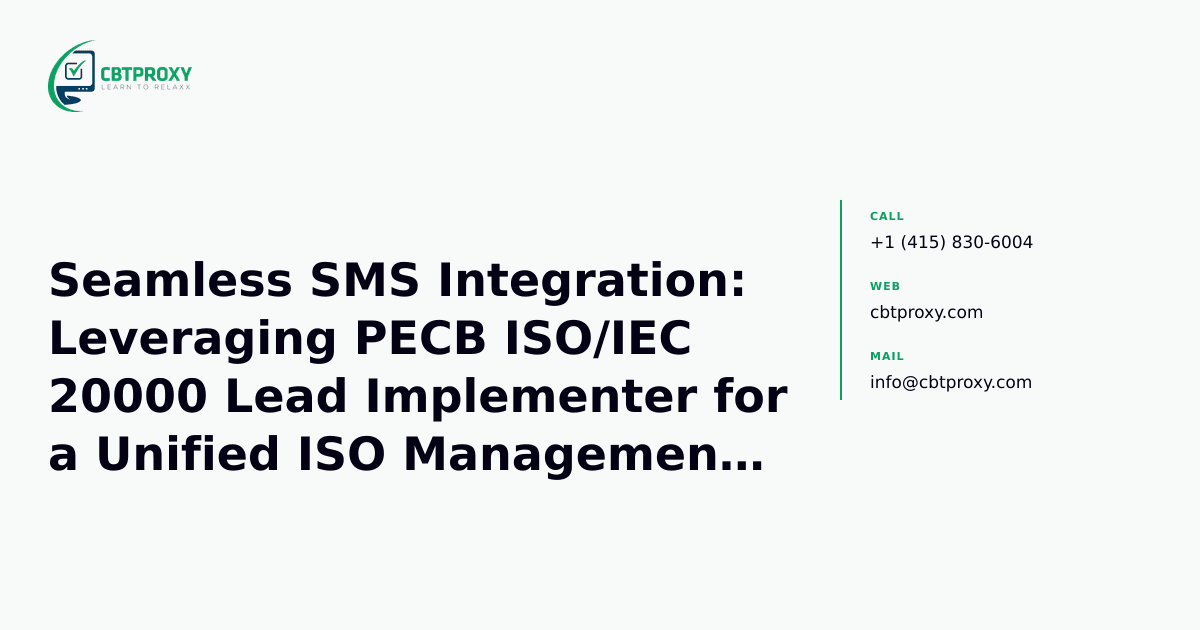 CBTPROXY
LEARN TO RELAXX

Seamless SMS Integration: Leveraging PECB ISO/IEC 20000 Lead Implementer for a Unified ISO Managemen…

CALL
+1 (415) 830-6004

WEB
cbtproxy.com

MAIL
info@cbtproxy.com